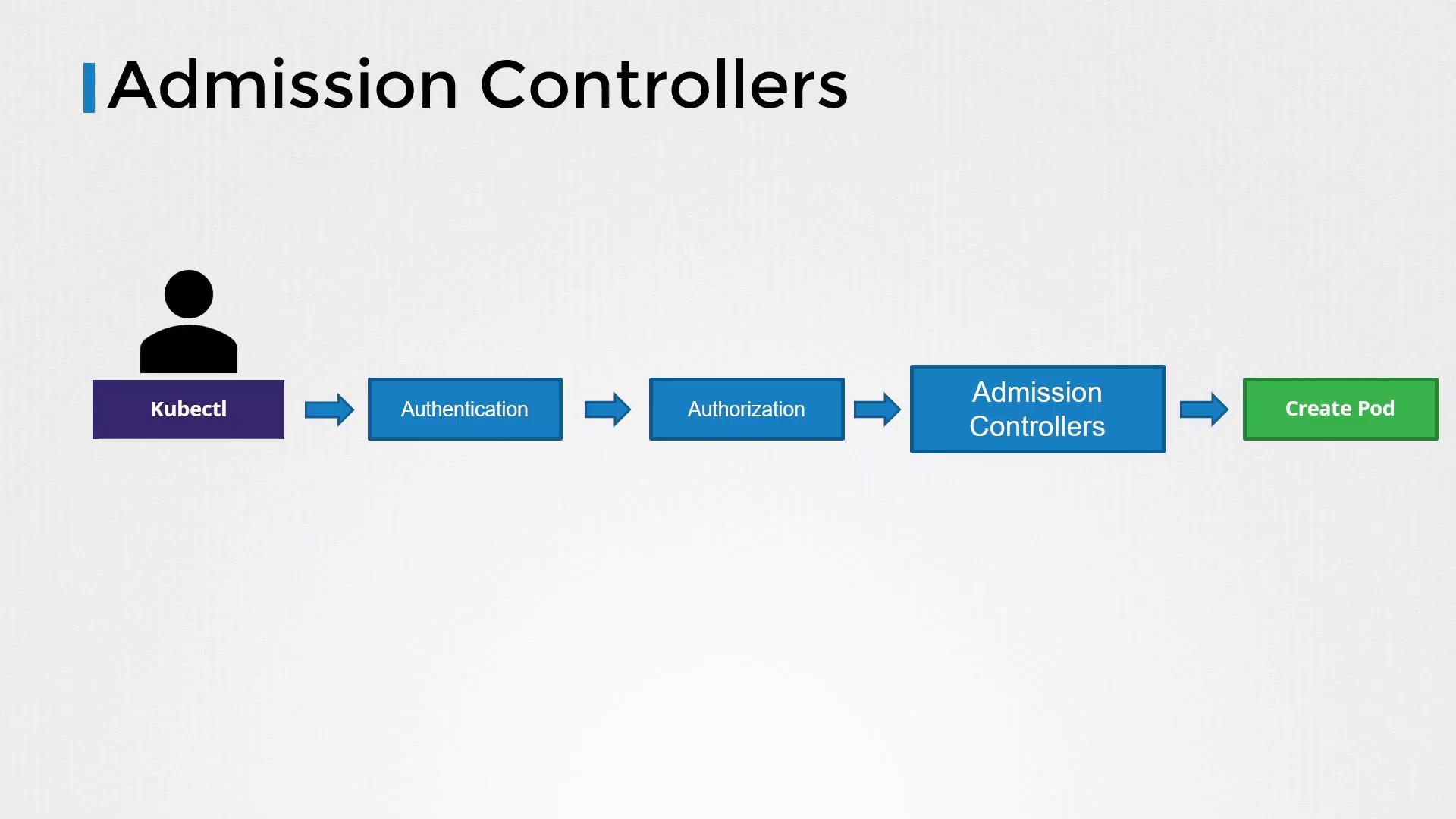 Admission Controllers

Kubectl

Authentication

Authorization

Admission Controllers

Create Pod